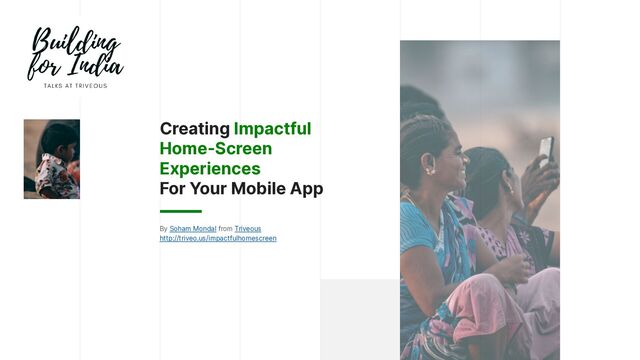 Building for India
TALKS AT TRIVEOUS

Creating Impactful Home-Screen Experiences For Your Mobile App

By Soham Mondal from Triveous
http://triveo.us/impactfulhomescreen